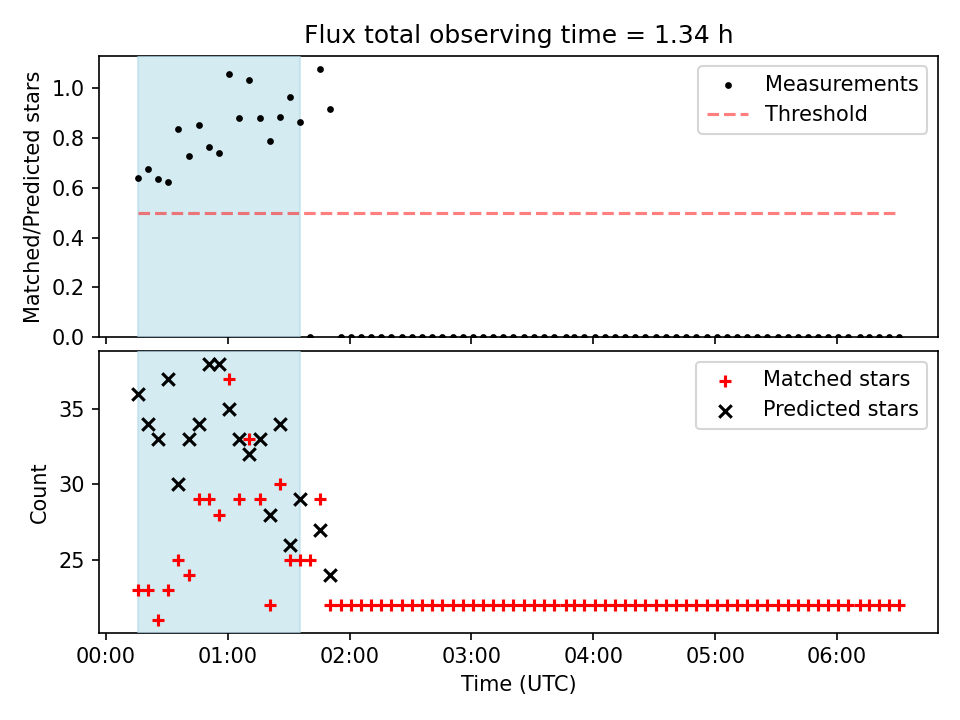 Flux total observing time = 1.34 h

Matched/Predicted stars

1.0
0.8
0.6
0.4
0.2
0.0

Measurements
Threshold

Count

35
30
25

Matched stars
Predicted stars

00:00 01:00 02:00 03:00 04:00 05:00 06:00
Time (UTC)